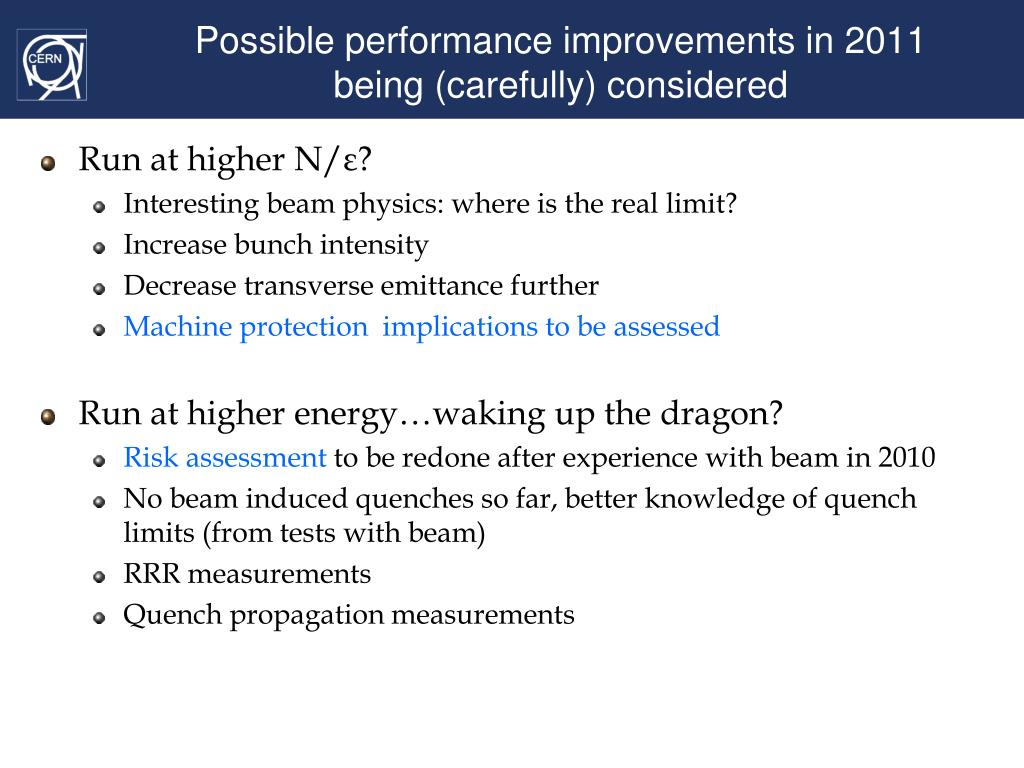 CERN

Possible performance improvements in 2011 being (carefully) considered

Run at higher N/ε?

Interesting beam physics: where is the real limit?

Increase bunch intensity

Decrease transverse emittance further

Machine protection implications to be assessed

Run at higher energy…waking up the dragon?

Risk assessment to be redone after experience with beam in 2010

No beam induced quenches so far, better knowledge of quench limits (from tests with beam)

RRR measurements

Quench propagation measurements